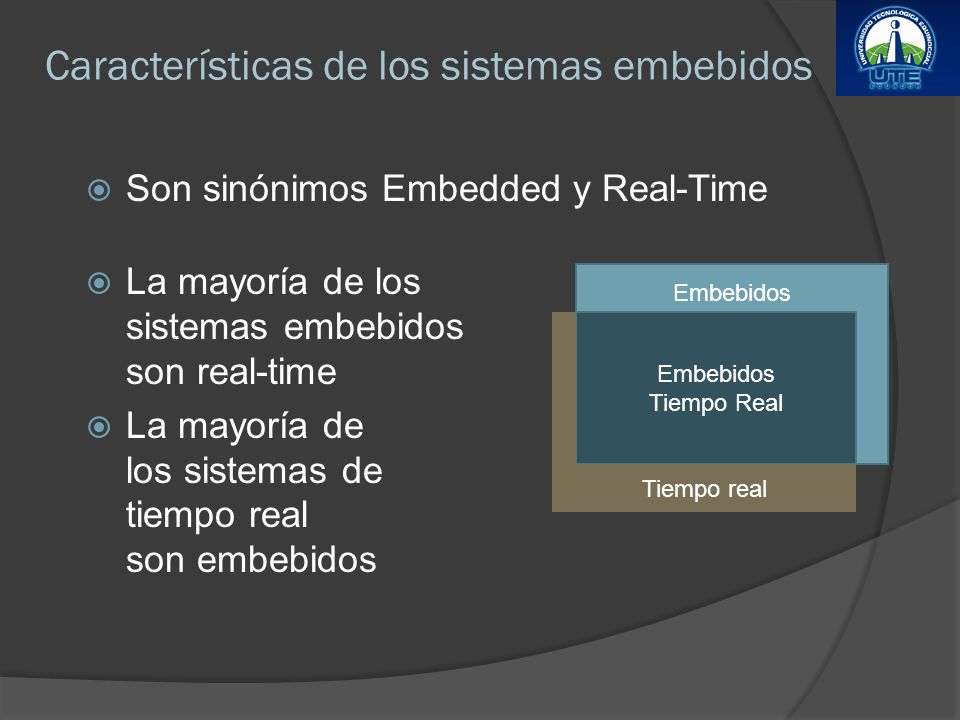 Características de los sistemas embebidos

UNIVERSIDAD TECNOLÓGICA EQUINOCCIAL
UTE

Son sinónimos Embedded y Real-Time

La mayoría de los sistemas embebidos son real-time

La mayoría de los sistemas de tiempo real son embebidos

Embebidos

Embebidos
Tiempo Real

Tiempo real